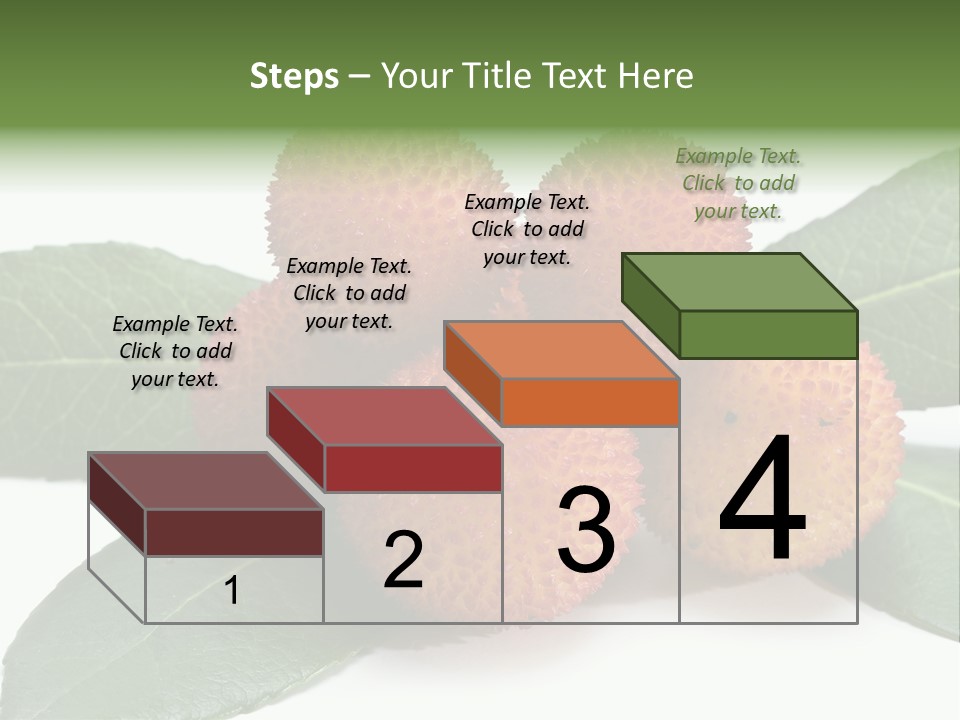 Steps – Your Title Text Here

Example Text. Click to add your text.

Example Text. Click to add your text.

Example Text. Click to add your text.

Example Text. Click to add your text.

1

2

3

4